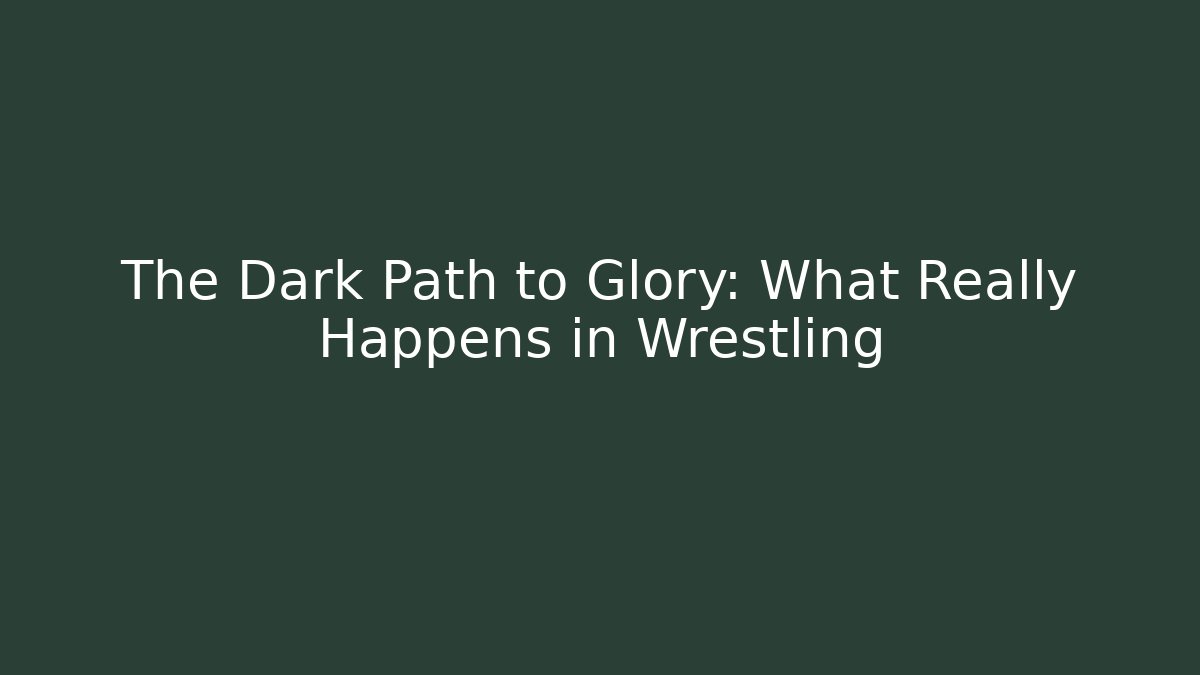 The Dark Path to Glory: What Really Happens in Wrestling